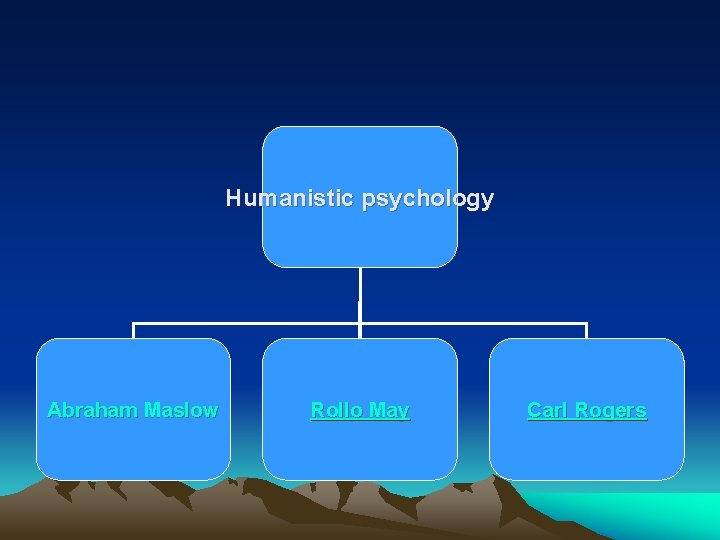 Humanistic psychology

Abraham Maslow

Rollo May

Carl Rogers